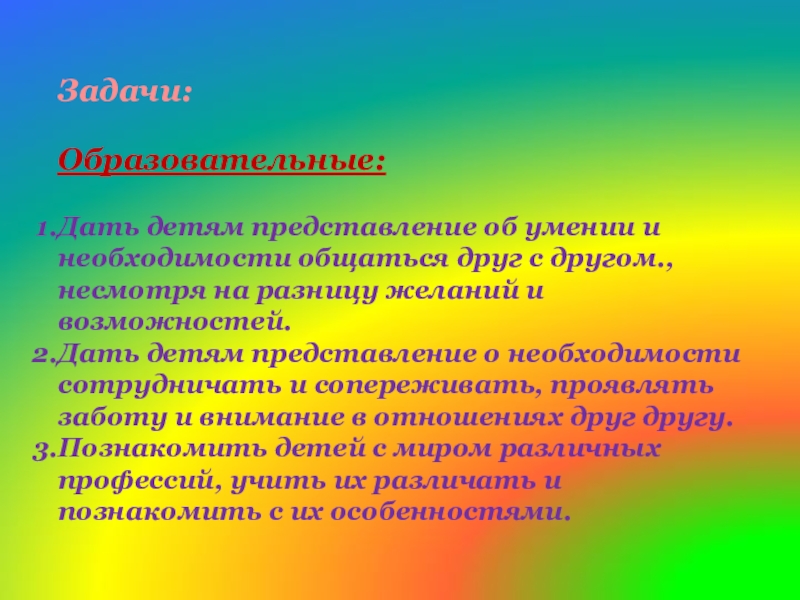 Задачи:

Образовательные:

1.Дать детям представление об умении и необходимости общаться друг с другом., несмотря на разницу желаний и возможностей.
2.Дать детям представление о необходимости сотрудничать и сопереживать, проявлять заботу и внимание в отношениях друг другу.
3.Познакомить детей с миром различных профессий, учить их различать и познакомить с их особенностями.